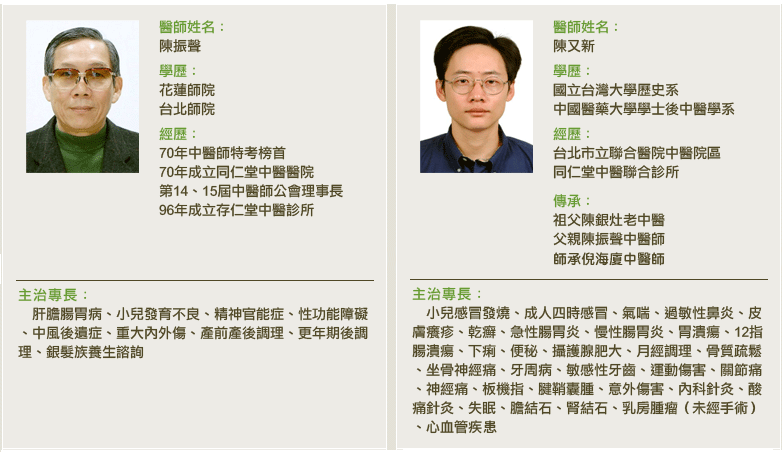 醫師姓名：
陳振聲

學歷：
花蓮師院
台北師院

經歷：
70年中醫師特考榜首
70年成立同仁堂中醫醫院
第14、15屆中醫師公會理事長
96年成立存仁堂中醫診所

主治專長：
肝膽腸胃病、小兒發育不良、精神官能症、性功能障礙、中風後遺症、重大內外傷、產前產後調理、更年期後調理、銀髮族養生諮詢

醫師姓名：
陳又新

學歷：
國立台灣大學歷史系
中國醫藥大學學士後中醫學系

經歷：
台北市立聯合醫院中醫院區
同仁堂中醫聯合診所

傳承：
祖父陳銀灶老中醫
父親陳振聲中醫師
師承倪海廈中醫師

主治專長：
小兒感冒發燒、成人四時感冒、氣喘、過敏性鼻炎、皮膚癢疹、乾癬、急性腸胃炎、慢性腸胃炎、胃潰瘍、12指腸潰瘍、下痢、便秘、攝護腺肥大、月經調理、骨質疏鬆、坐骨神經痛、牙周病、敏感性牙齒、運動傷害、關節痛、神經痛、板機指、腱鞘囊腫、意外傷害、內科針灸、酸痛針灸、失眠、膽結石、腎結石、乳房腫瘤（未經手術）、心血管疾患